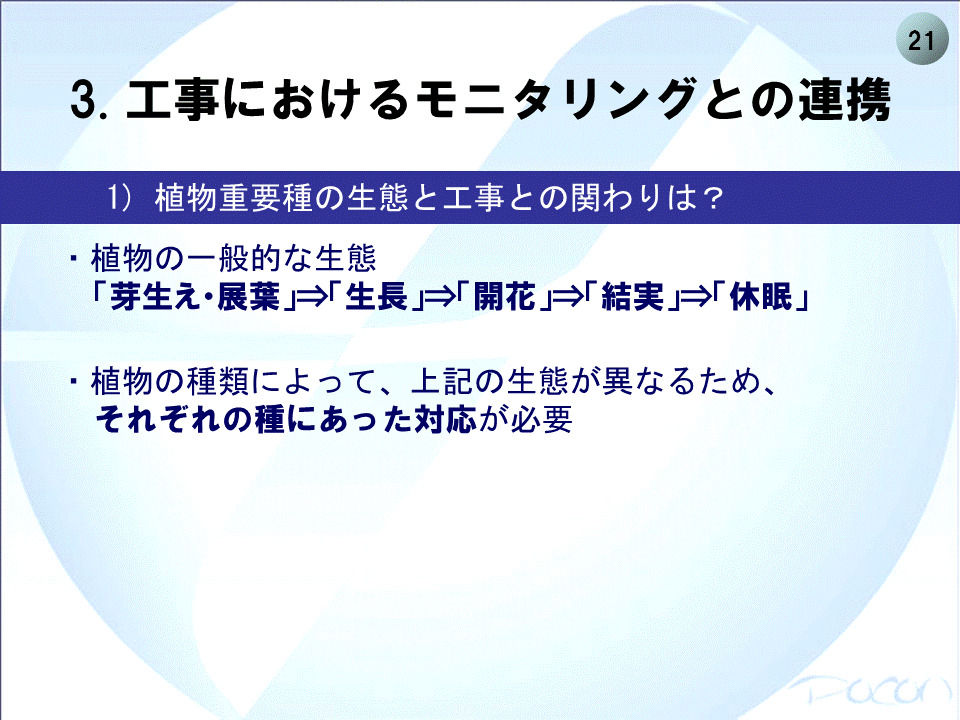 21

3. 工事におけるモニタリングとの連携

1） 植物重要種の生態と工事との関わりは？

・植物の一般的な生態
「芽生え・展葉」⇒「生長」⇒「開花」⇒「結実」⇒「休眠」

・植物の種類によって、上記の生態が異なるため、
それぞれの種にあった対応が必要

Pacon